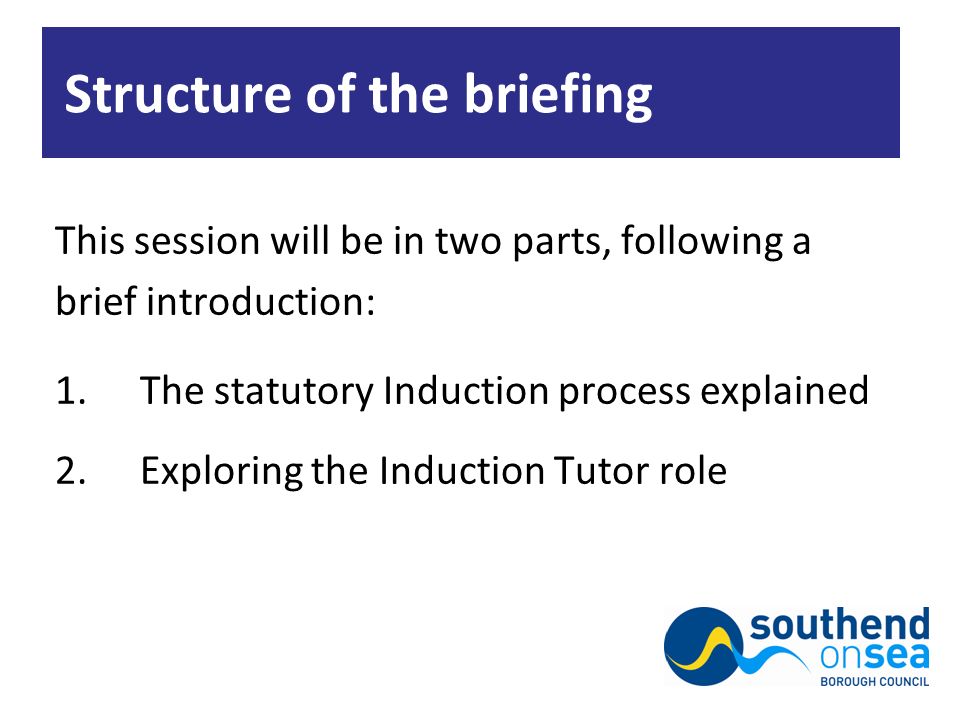 Structure of the briefing

This session will be in two parts, following a brief introduction:

1. The statutory Induction process explained

2. Exploring the Induction Tutor role

southend onsea BOROUGH COUNCIL